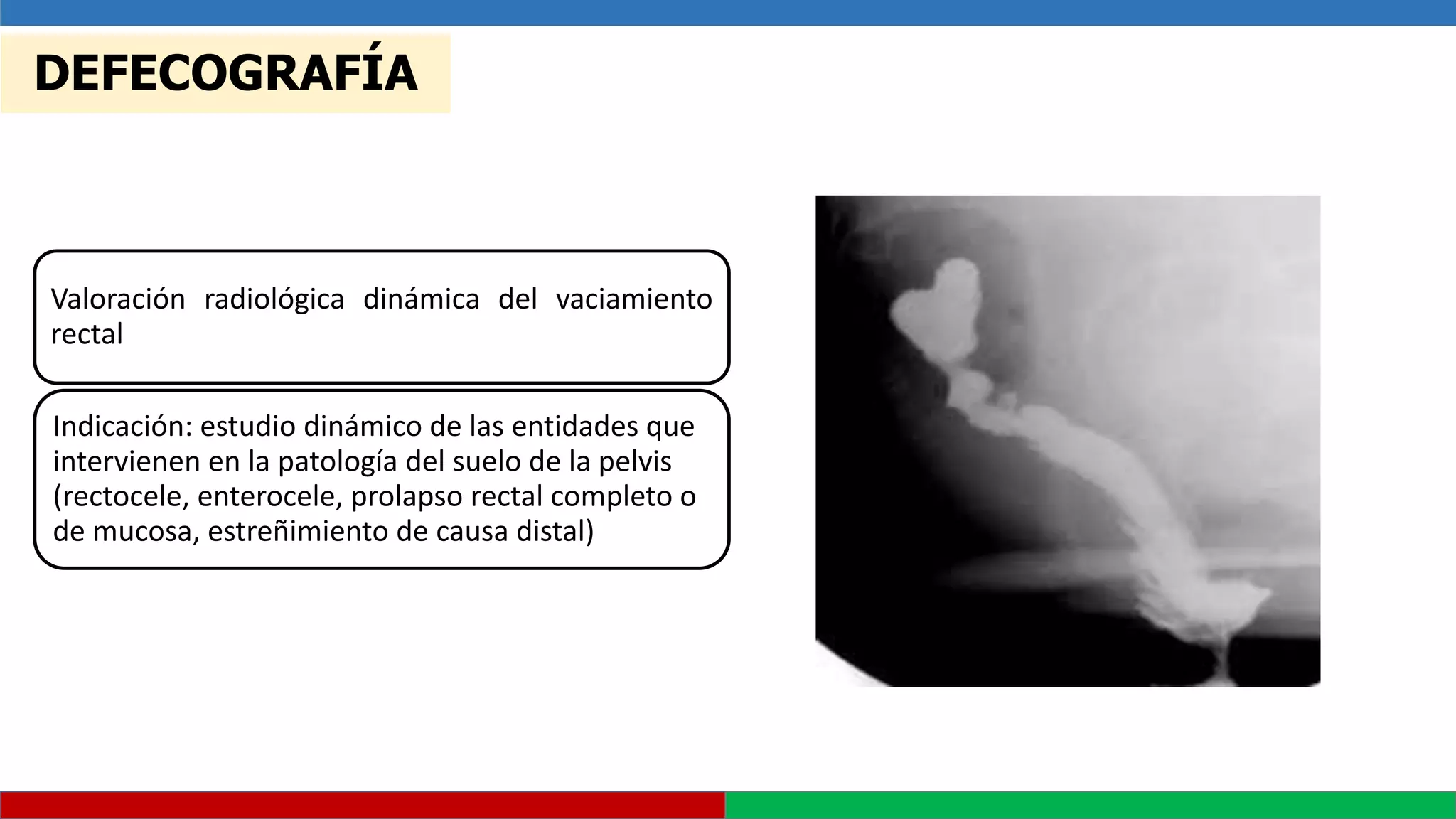 DEFECOGRAFÍA

Valoración radiológica dinámica del vaciamiento rectal

Indicación: estudio dinámico de las entidades que intervienen en la patología del suelo de la pelvis (rectocele, enterocele, prolapso rectal completo o de mucosa, estreñimiento de causa distal)